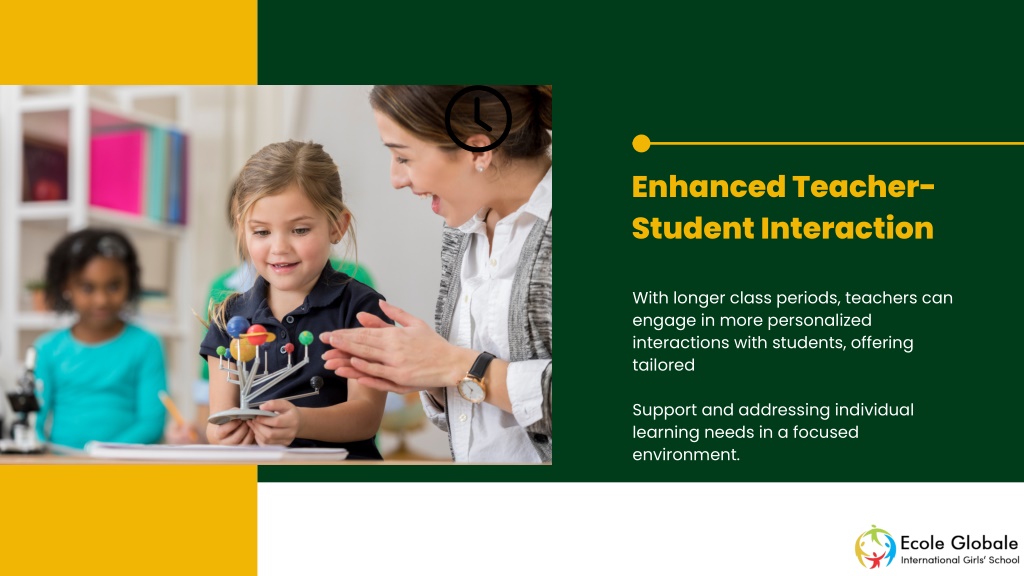 Enhanced Teacher-Student Interaction

With longer class periods, teachers can engage in more personalized interactions with students, offering tailored

Support and addressing individual learning needs in a focused environment.

Ecole Globale
International Girls' School